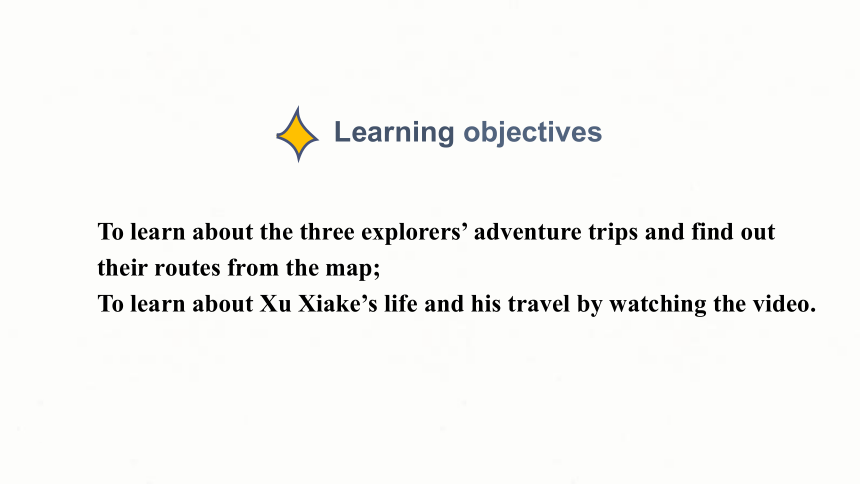 Learning objectives

To learn about the three explorers’ adventure trips and find out their routes from the map;
To learn about Xu Xiake’s life and his travel by watching the video.